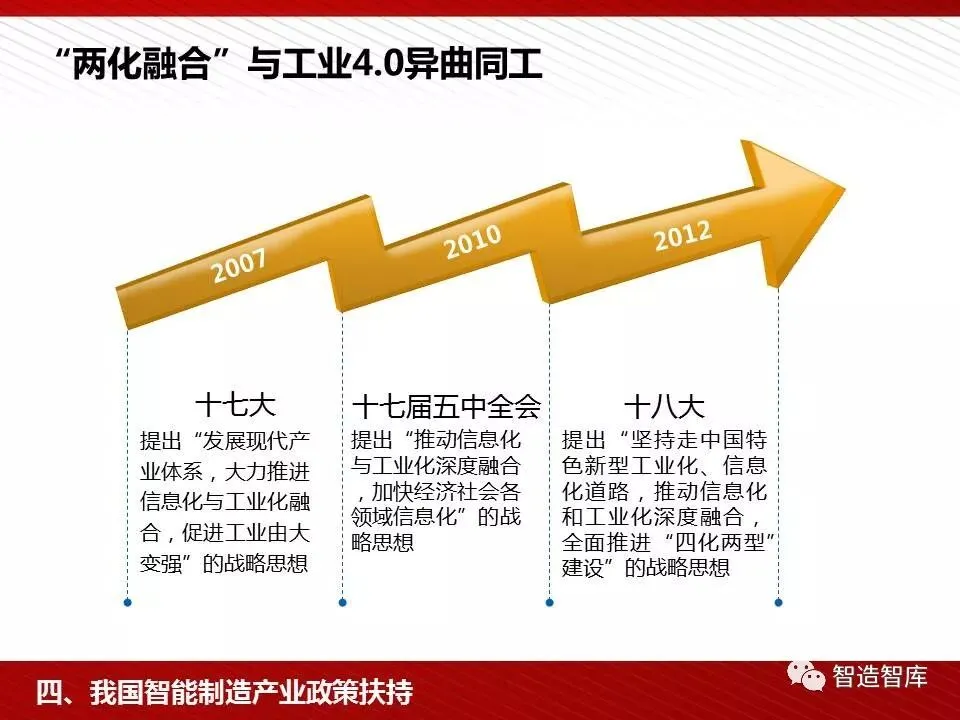 “两化融合”与工业4.0异曲同工

2007

2010

2012

十七大

提出“发展现代产业体系，大力推进信息化与工业化融合，促进工业由大变强”的战略思想

十七届五中全会

提出“推动信息化与工业化深度融合，加快经济社会各领域信息化”的战略思想

十八大

提出“坚持走中国特色新型工业化、信息化道路，推动信息化和工业化深度融合，全面推进“四化两型”建设”的战略思想

四、我国智能制造产业政策扶持

智造智库